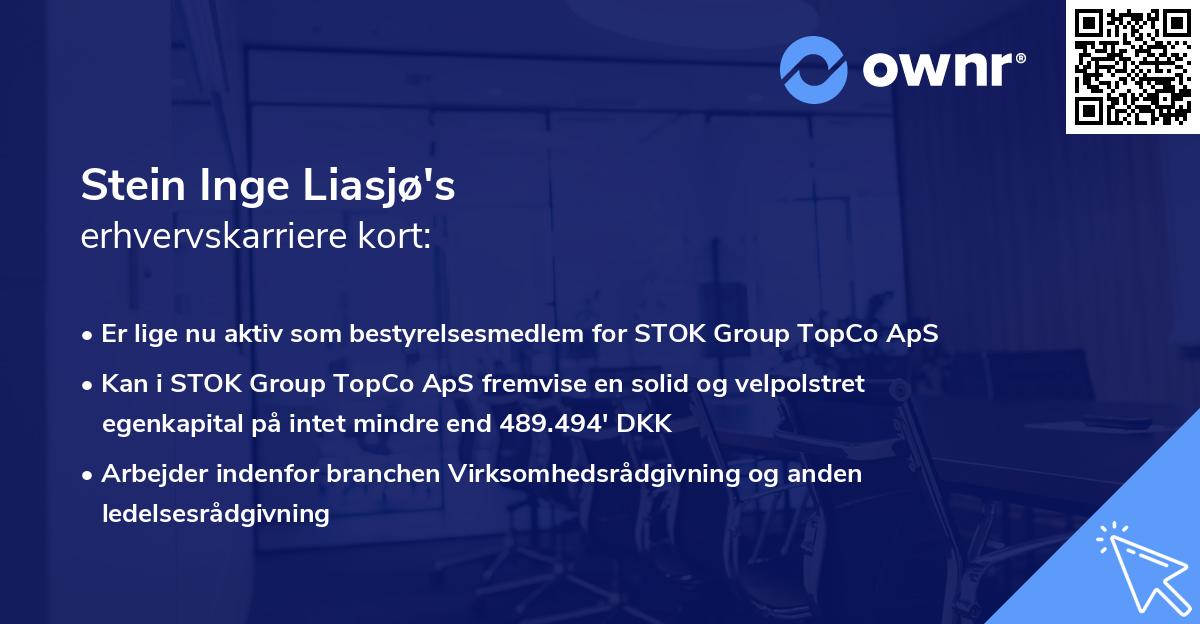 ownr®

Stein Inge Liasjø's
erhvervskarriere kort:

• Er lige nu aktiv som bestyrelsesmedlem for STOK Group TopCo ApS
• Kan i STOK Group TopCo ApS fremvise en solid og velpolstret egenkapital på intet mindre end 489.494' DKK
• Arbejder indenfor branchen Virksomhedsrådgivning og anden ledelsesrådgivning